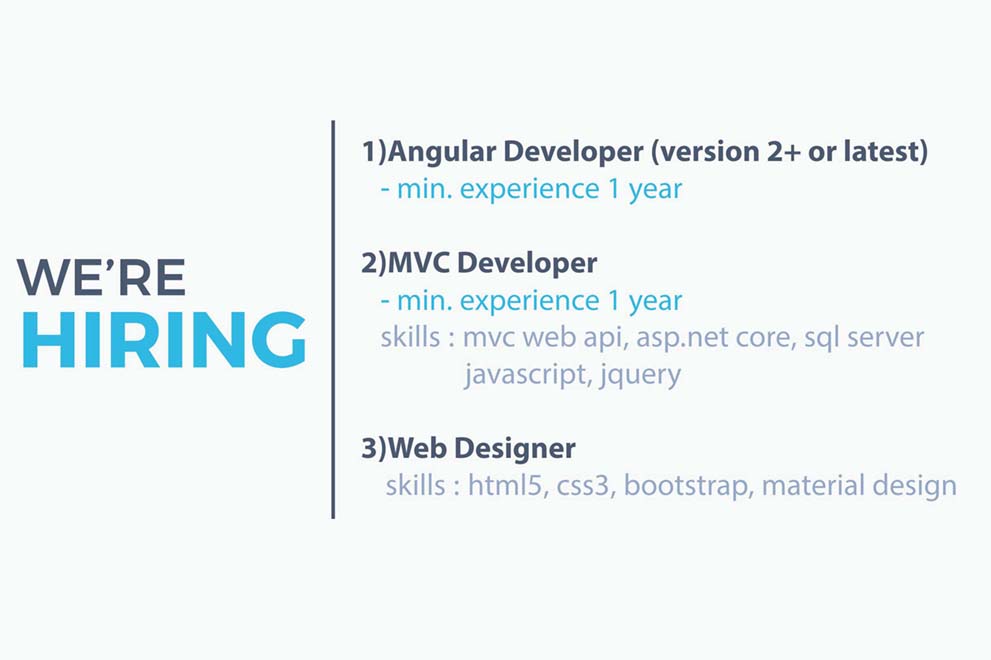 WE'RE
HIRING

1)Angular Developer (version 2+ or latest)
- min. experience 1 year

2)MVC Developer
- min. experience 1 year
skills : mvc web api, asp.net core, sql server javascript, jquery

3)Web Designer
skills : html5, css3, bootstrap, material design